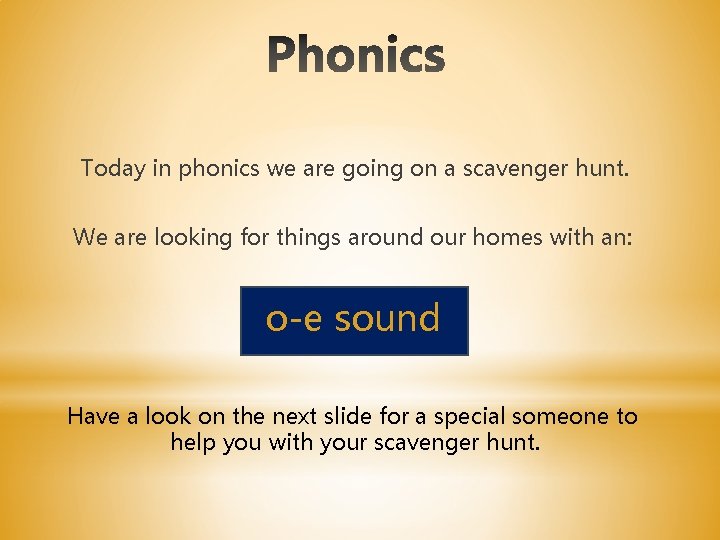 Phonics

Today in phonics we are going on a scavenger hunt.

We are looking for things around our homes with an:

o-e sound

Have a look on the next slide for a special someone to help you with your scavenger hunt.